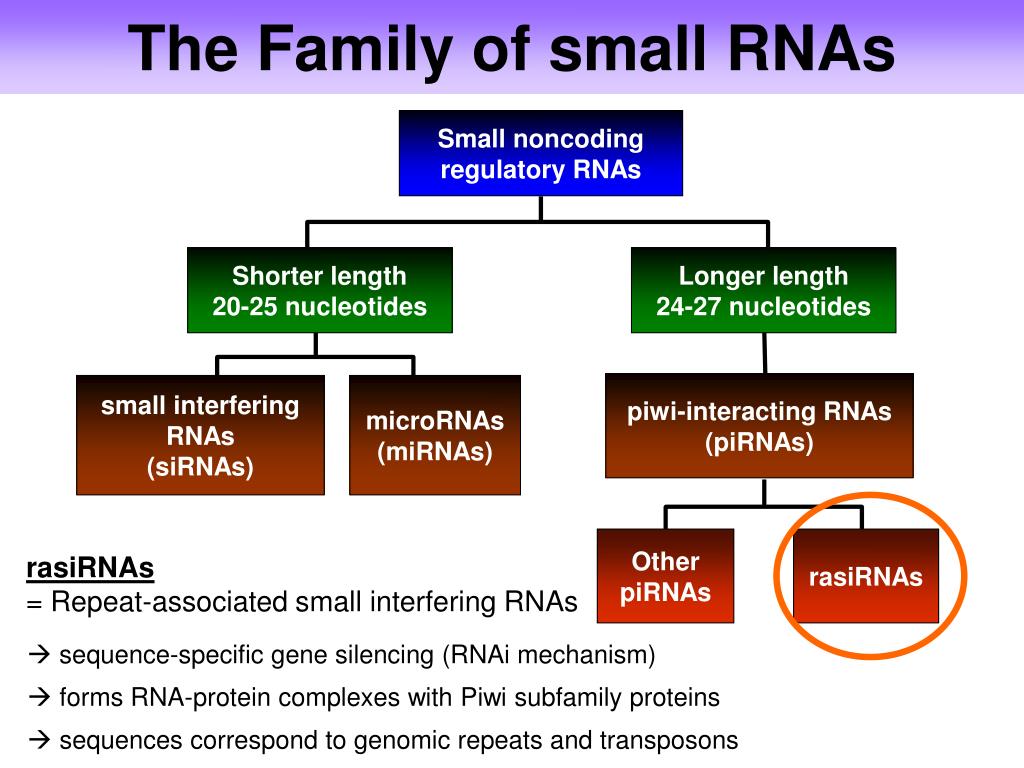 The Family of small RNAs

Small noncoding regulatory RNAs

Shorter length
20-25 nucleotides

Longer length
24-27 nucleotides

small interfering RNAs (siRNAs)

microRNAs (miRNAs)

piwi-interacting RNAs (piRNAs)

Other piRNAs

rasiRNAs

rasiRNAs
= Repeat-associated small interfering RNAs

→ sequence-specific gene silencing (RNAi mechanism)

→ forms RNA-protein complexes with Piwi subfamily proteins

→ sequences correspond to genomic repeats and transposons